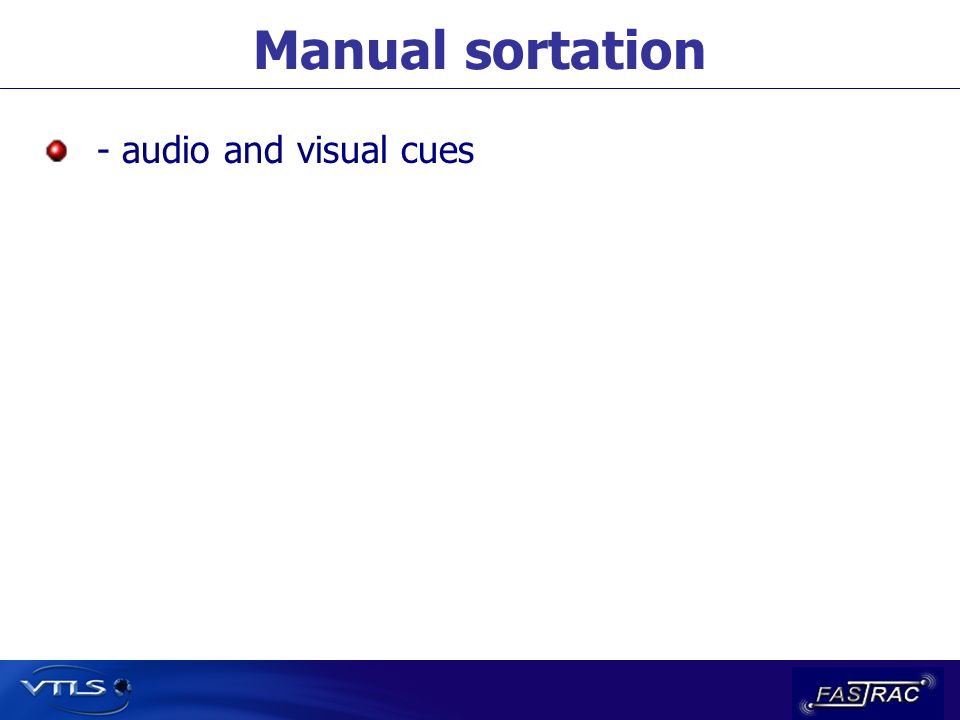 Manual sortation

- audio and visual cues

VTLS

FASTRAC